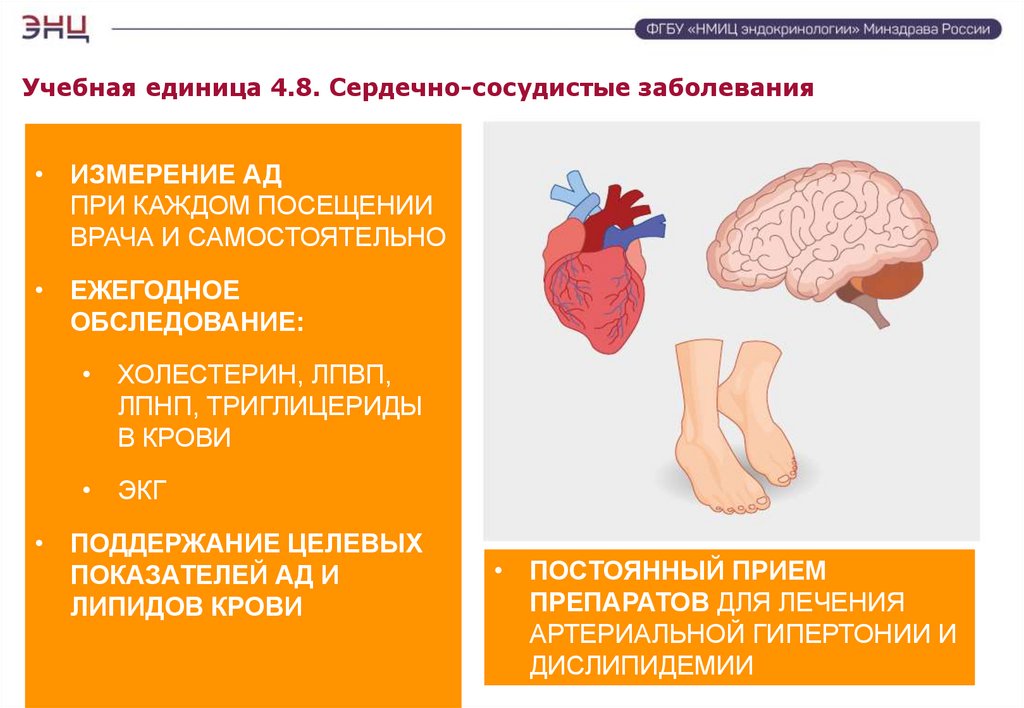 ЭНЦ

ФГБУ «НМИЦ эндокринологии» Минздрава России

Учебная единица 4.8. Сердечно-сосудистые заболевания

• ИЗМЕРЕНИЕ АД ПРИ КАЖДОМ ПОСЕЩЕНИИ ВРАЧА И САМОСТОЯТЕЛЬНО

• ЕЖЕГОДНОЕ ОБСЛЕДОВАНИЕ:

• ХОЛЕСТЕРИН, ЛПВП, ЛПНП, ТРИГЛИЦЕРИДЫ В КРОВИ

• ЭКГ

• ПОДДЕРЖАНИЕ ЦЕЛЕВЫХ ПОКАЗАТЕЛЕЙ АД И ЛИПИДОВ КРОВИ

• ПОСТОЯННЫЙ ПРИЕМ ПРЕПАРАТОВ ДЛЯ ЛЕЧЕНИЯ АРТЕРИАЛЬНОЙ ГИПЕРТОНИИ И ДИСЛИПИДЕМИИ